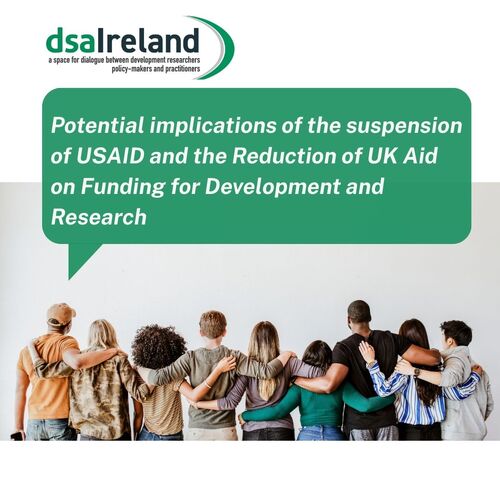 dsaIreland
a space for dialogue between development researchers policy-makers and practitioners

Potential implications of the suspension of USAID and the Reduction of UK Aid on Funding for Development and Research